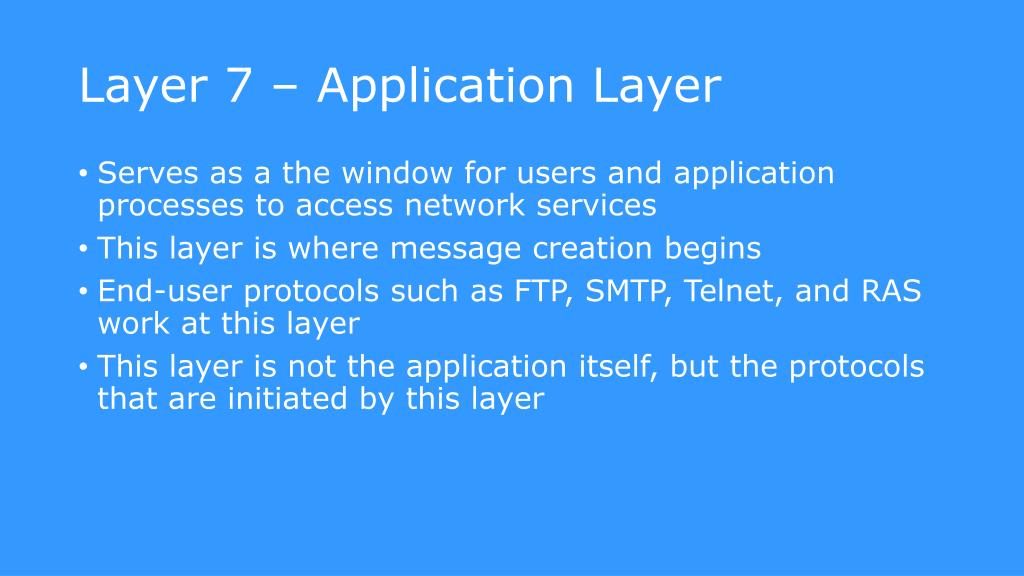 Layer 7 – Application Layer

• Serves as a the window for users and application processes to access network services
• This layer is where message creation begins
• End-user protocols such as FTP, SMTP, Telnet, and RAS work at this layer
• This layer is not the application itself, but the protocols that are initiated by this layer